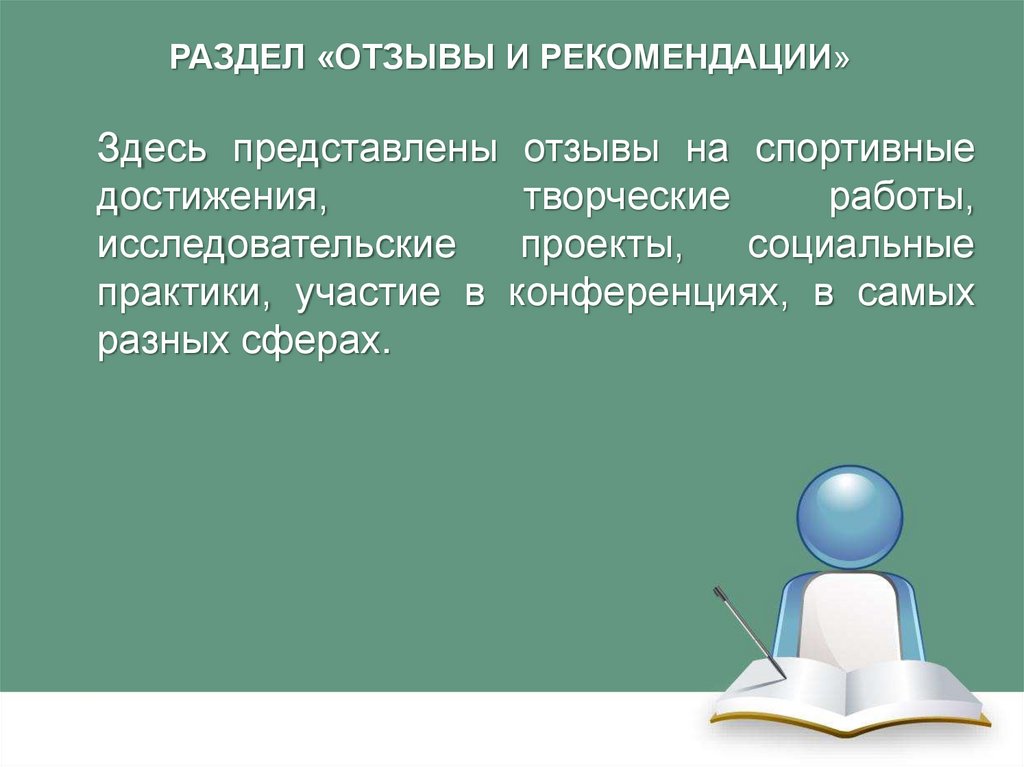 РАЗДЕЛ «ОТЗЫВЫ И РЕКОМЕНДАЦИИ»

Здесь представлены отзывы на спортивные достижения, творческие работы, исследовательские проекты, социальные практики, участие в конференциях, в самых разных сферах.